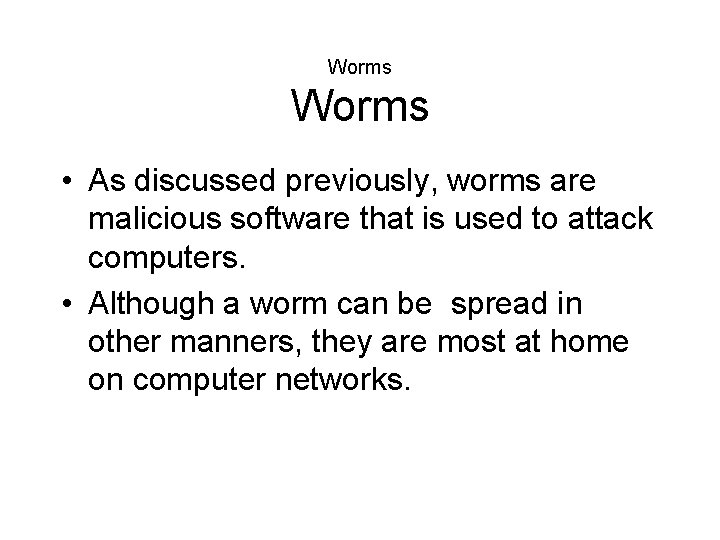 Worms

Worms

• As discussed previously, worms are malicious software that is used to attack computers.
• Although a worm can be  spread in other manners, they are most at home on computer networks.